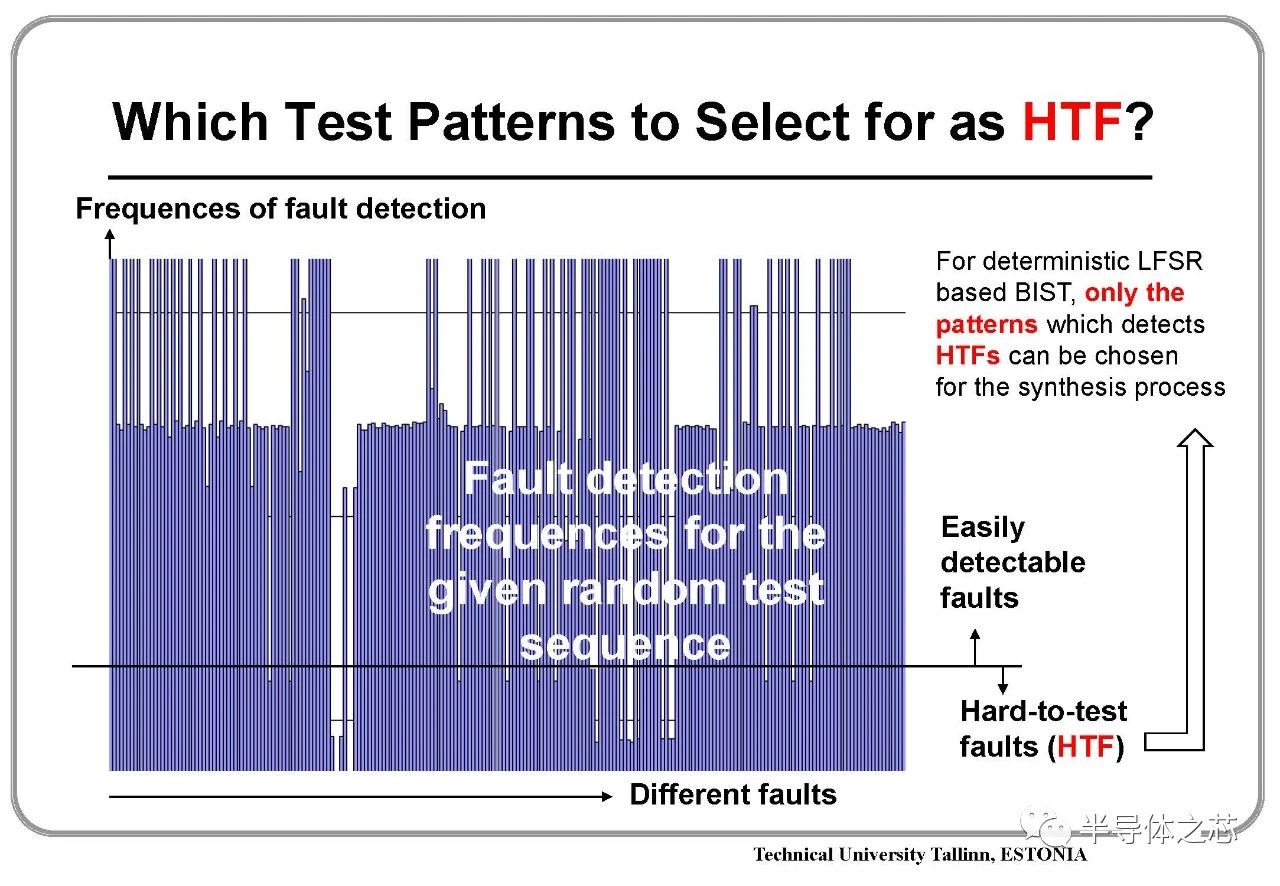 Which Test Patterns to Select for as HTF?

Frequences of fault detection

For deterministic LFSR based BIST, only the patterns which detects HTFs can be chosen for the synthesis process

Fault detection frequences for the given random test sequence

Easily detectable faults

Hard-to-test faults (HTF)

Different faults

半导体之芯

Technical University Tallinn, ESTONIA